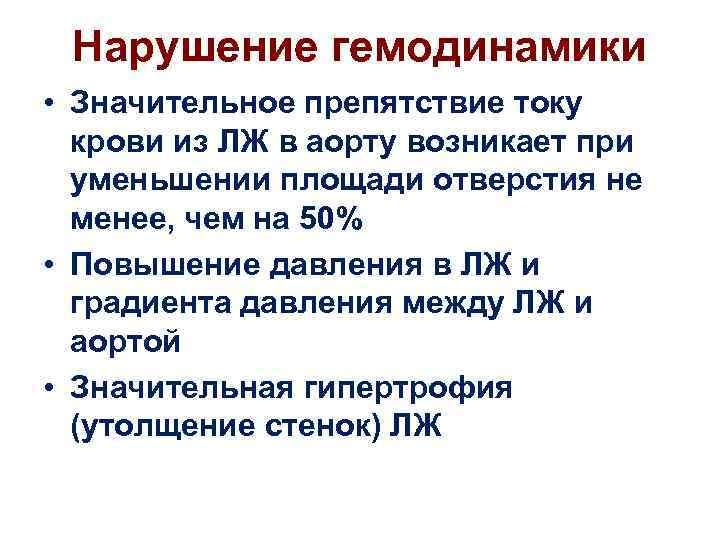 Нарушение гемодинамики

• Значительное препятствие току крови из ЛЖ в аорту возникает при уменьшении площади отверстия не менее, чем на 50%

• Повышение давления в ЛЖ и градиента давления между ЛЖ и аортой

• Значительная гипертрофия (утолщение стенок) ЛЖ